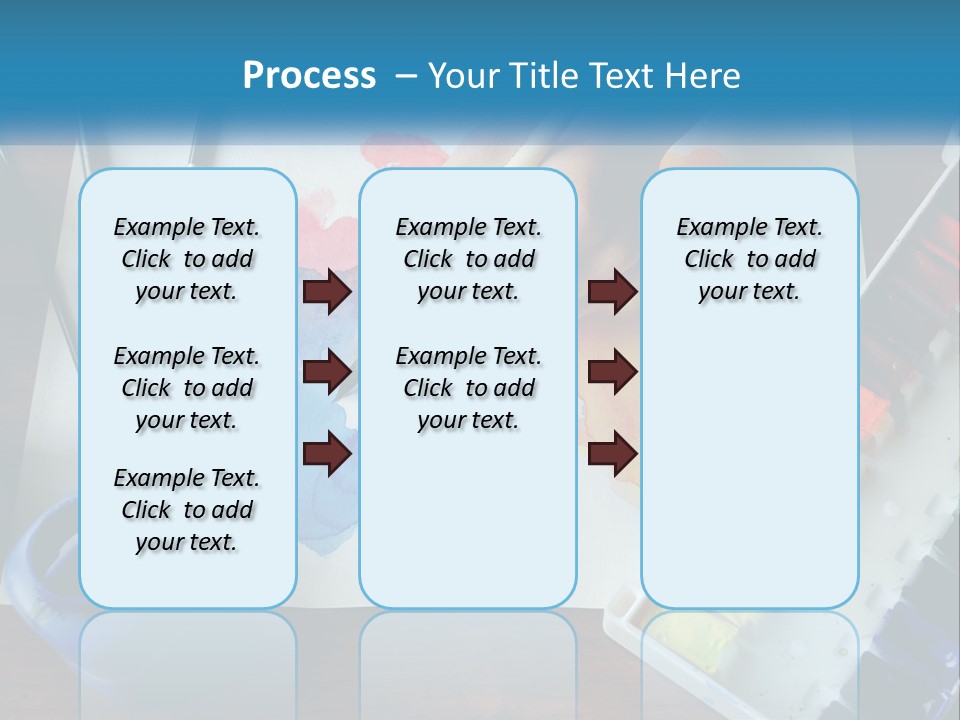 Process – Your Title Text Here

Example Text. Click to add your text.

Example Text. Click to add your text.

Example Text. Click to add your text.

Example Text. Click to add your text.

Example Text. Click to add your text.

Example Text. Click to add your text.